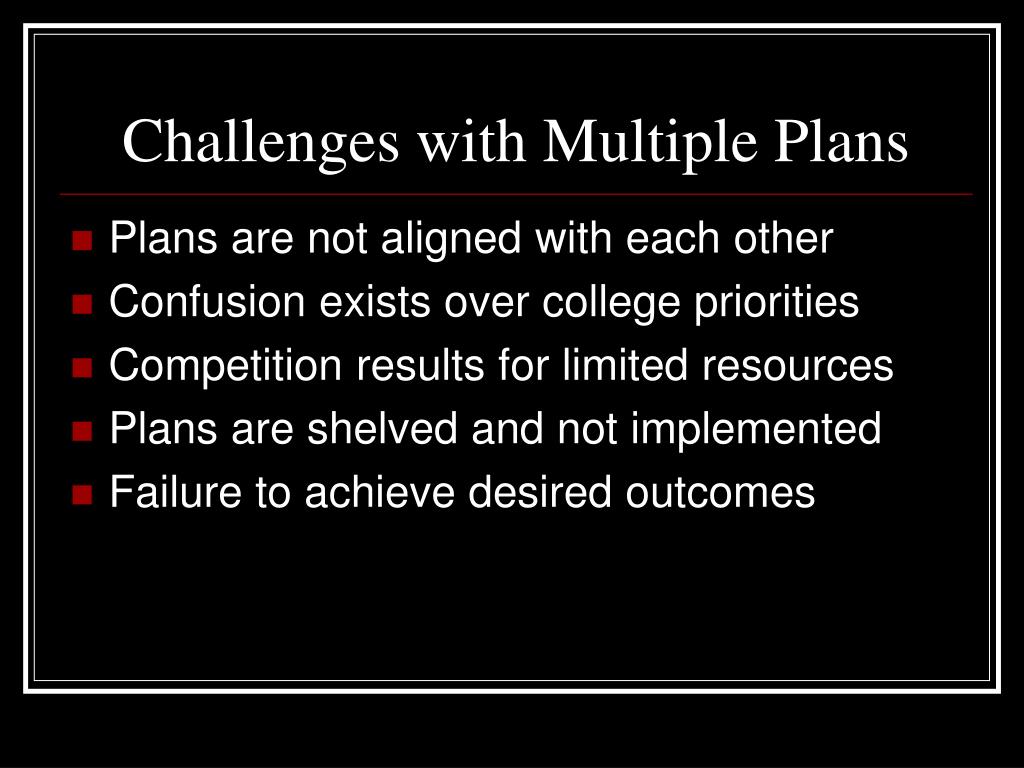 Challenges with Multiple Plans

- Plans are not aligned with each other
- Confusion exists over college priorities
- Competition results for limited resources
- Plans are shelved and not implemented
- Failure to achieve desired outcomes